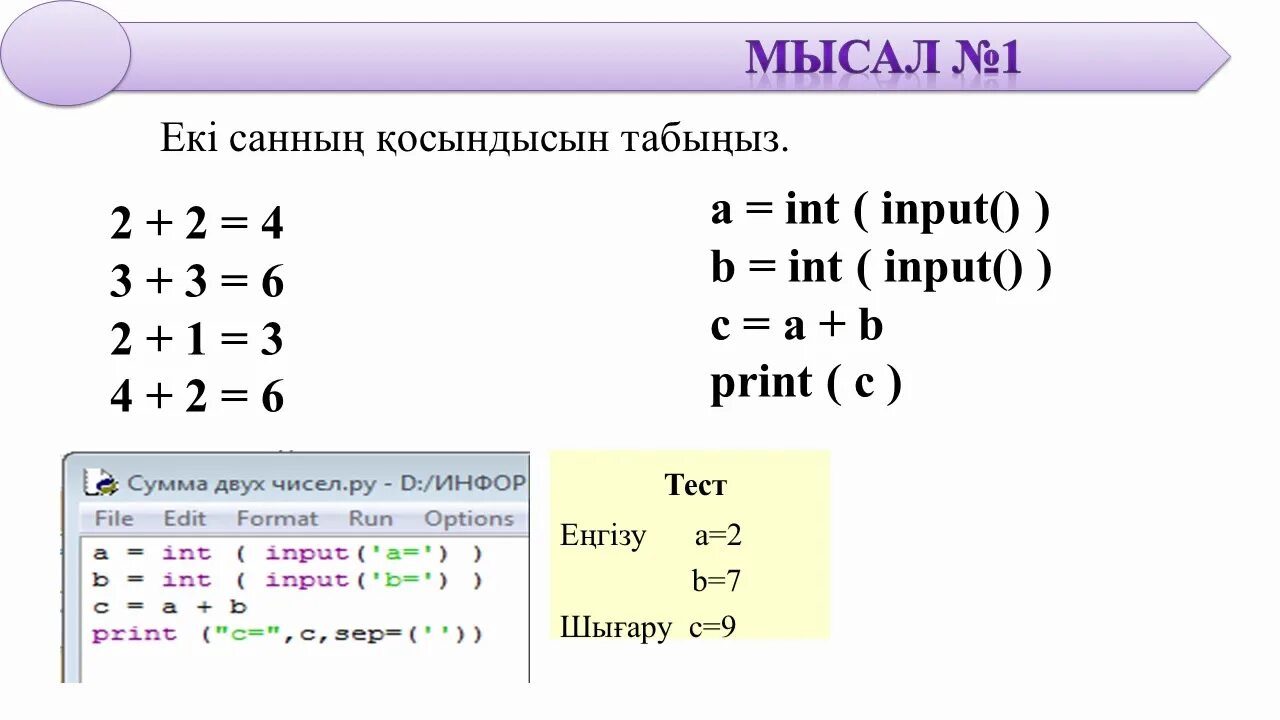 МЫСАЛ №1

Екі санның қосындысын табыңыз.

2 + 2 = 4
3 + 3 = 6
2 + 1 = 3
4 + 2 = 6

a = int ( input() )
b = int ( input() )
c = a + b
print ( c )

Сумма двух чисел.py - D:/ИНФОР
File Edit Format Run Options
a = int ( input('a=') )
b = int ( input('b=') )
c = a + b
print ("c=",c,sep=(''))

Тест
Еңгізу a=2
b=7
Шығару c=9